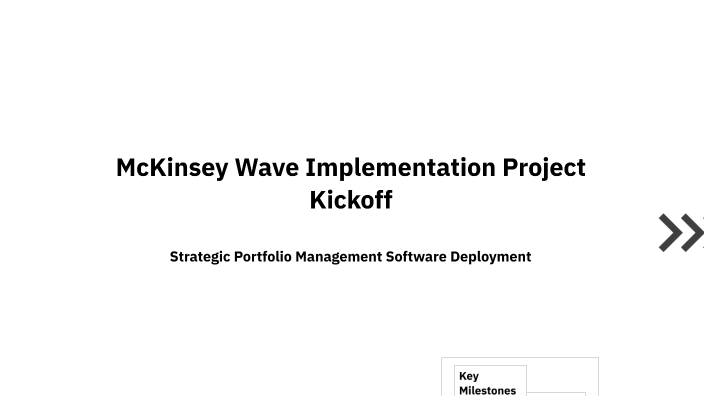 McKinsey Wave Implementation Project Kickoff

Strategic Portfolio Management Software Deployment

Key Milestones